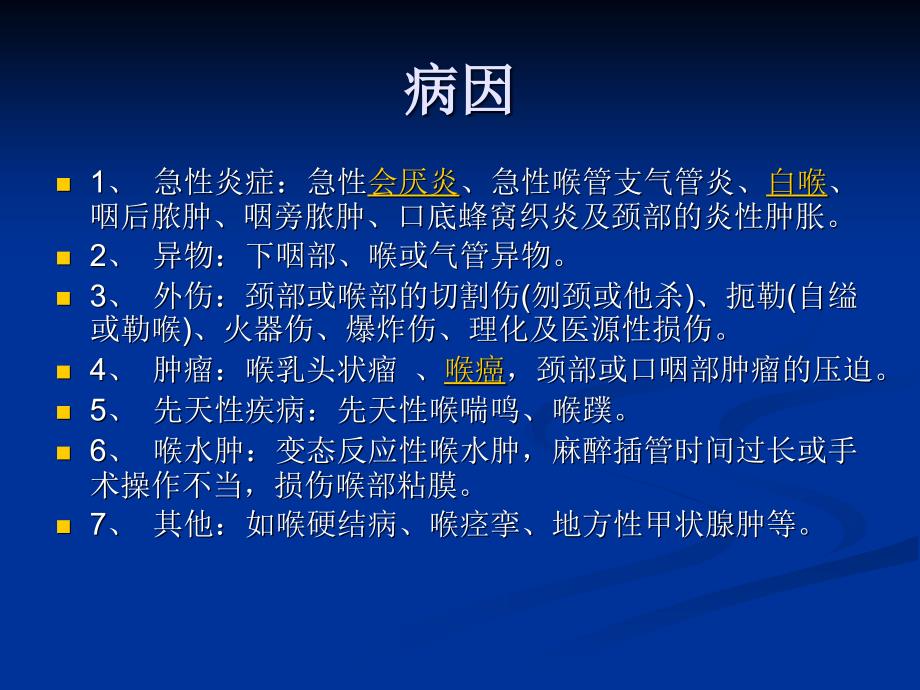 病因

1、 急性炎症：急性会厌炎、急性喉管支气管炎、白喉、咽后脓肿、咽旁脓肿、口底蜂窝织炎及颈部的炎性肿胀。

2、 异物：下咽部、喉或气管异物。

3、 外伤：颈部或喉部的切割伤(刎颈或他杀)、扼勒(自缢或勒喉)、火器伤、爆炸伤、理化及医源性损伤。

4、 肿瘤：喉乳头状瘤 、喉癌，颈部或口咽部肿瘤的压迫。

5、 先天性疾病：先天性喉喘鸣、喉蹼。

6、 喉水肿：变态反应性喉水肿，麻醉插管时间过长或手术操作不当，损伤喉部粘膜。

7、 其他：如喉硬结病、喉痉挛、地方性甲状腺肿等。